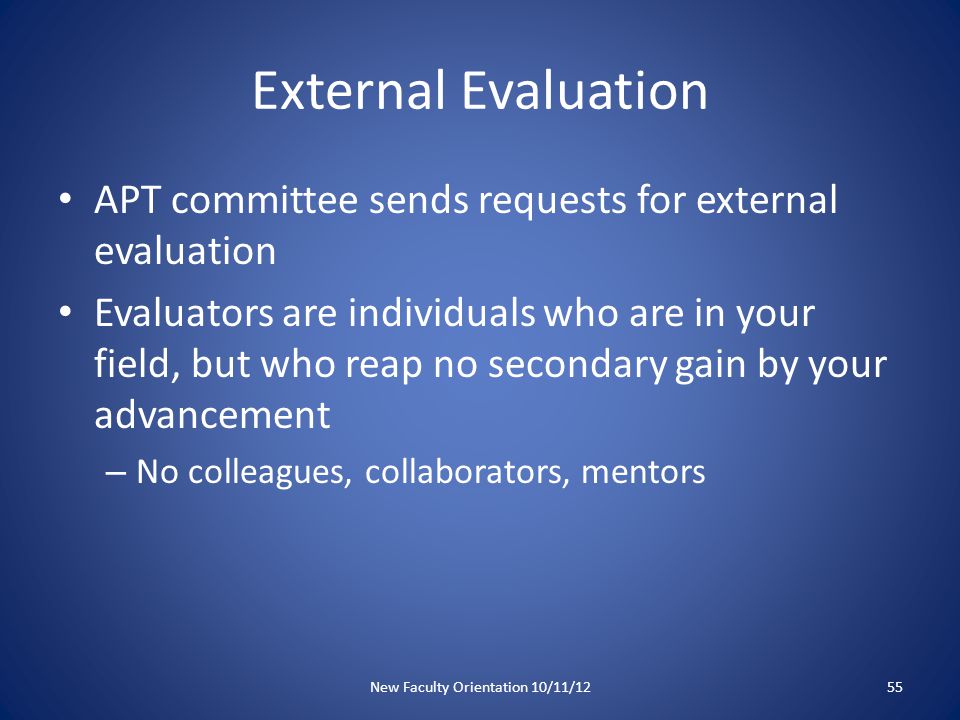 External Evaluation

• APT committee sends requests for external evaluation

• Evaluators are individuals who are in your field, but who reap no secondary gain by your advancement

– No colleagues, collaborators, mentors

New Faculty Orientation 10/11/12

55